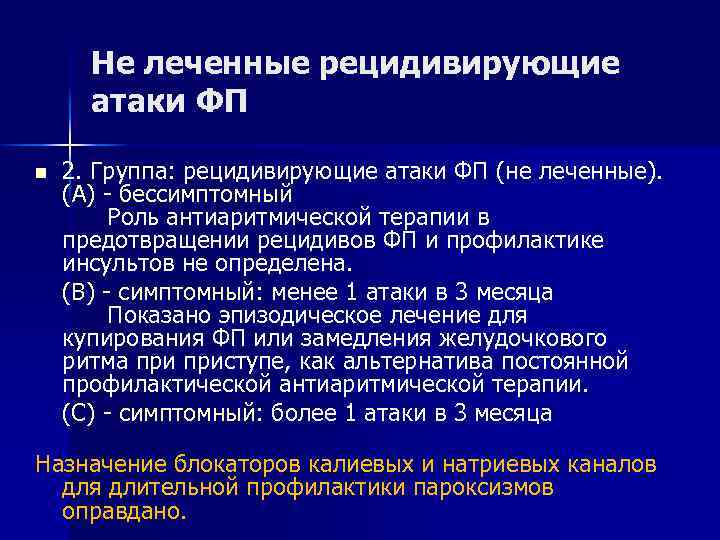 Не леченные рецидивирующие атаки ФП

2. Группа: рецидивирующие атаки ФП (не леченные). (А) - бессимптомный
Роль антиаритмической терапии в предотвращении рецидивов ФП и профилактике инсультов не определена.
(В) - симптомный: менее 1 атаки в 3 месяца
Показано эпизодическое лечение для купирования ФП или замедления желудочкового ритма при приступе, как альтернатива постоянной профилактической антиаритмической терапии.
(С) - симптомный: более 1 атаки в 3 месяца

Назначение блокаторов калиевых и натриевых каналов для длительной профилактики пароксизмов оправдано.